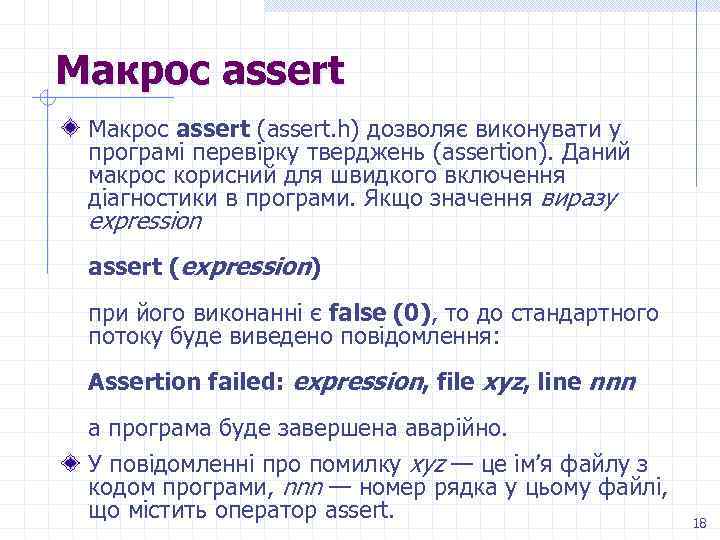 Макрос assert

Макрос assert (assert.h) дозволяє виконувати у програмі перевірку тверджень (assertion). Даний макрос корисний для швидкого включення діагностики в програми. Якщо значення виразу expression

assert (expression)

при його виконанні є false (0), то до стандартного потоку буде виведено повідомлення:

Assertion failed: expression, file xyz, line nnn

а програма буде завершена аварійно.

У повідомленні про помилку xyz — це ім'я файлу з кодом програми, nnn — номер рядка у цьому файлі, що містить оператор assert.

18